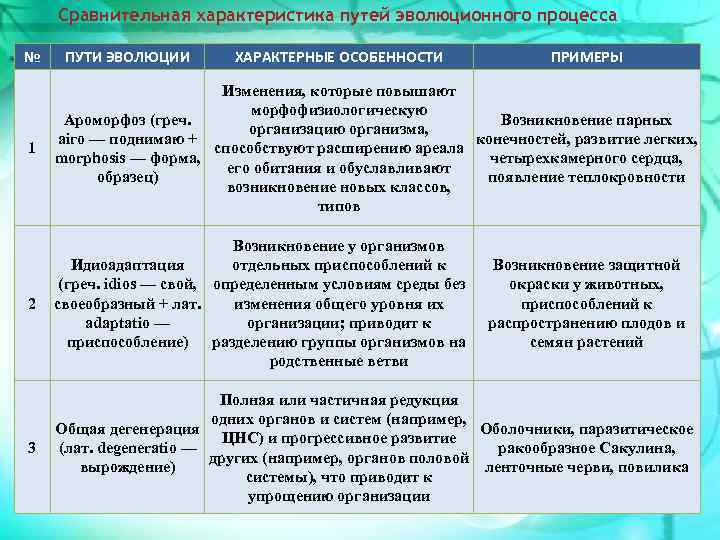 Сравнительная характеристика путей эволюционного процесса

| № | ПУТИ ЭВОЛЮЦИИ | ХАРАКТЕРНЫЕ ОСОБЕННОСТИ | ПРИМЕРЫ |
|---|---|---|---|
| 1 | Ароморфоз (греч. airo — поднимаю + morphosis — форма, образец) | Изменения, которые повышают морфофизиологическую организацию организма, способствуют расширению ареала его обитания и обуславливают возникновение новых классов, типов | Возникновение парных конечностей, развитие легких, четырехкамерного сердца, появление теплокровности |
| 2 | Идиоадаптация (греч. idios — свой, своеобразный + лат. adaptatio — приспособление) | Возникновение у организмов отдельных приспособлений к определенным условиям среды без изменения общего уровня их организации; приводит к разделению группы организмов на родственные ветви | Возникновение защитной окраски у животных, приспособлений к распространению плодов и семян растений |
| 3 | Общая дегенерация (лат. degeneratio — вырождение) | Полная или частичная редукция одних органов и систем (например, ЦНС) и прогрессивное развитие других (например, органов половой системы), что приводит к упрощению организации | Оболочники, паразитическое ракообразное Сакулина, ленточные черви, повилика |